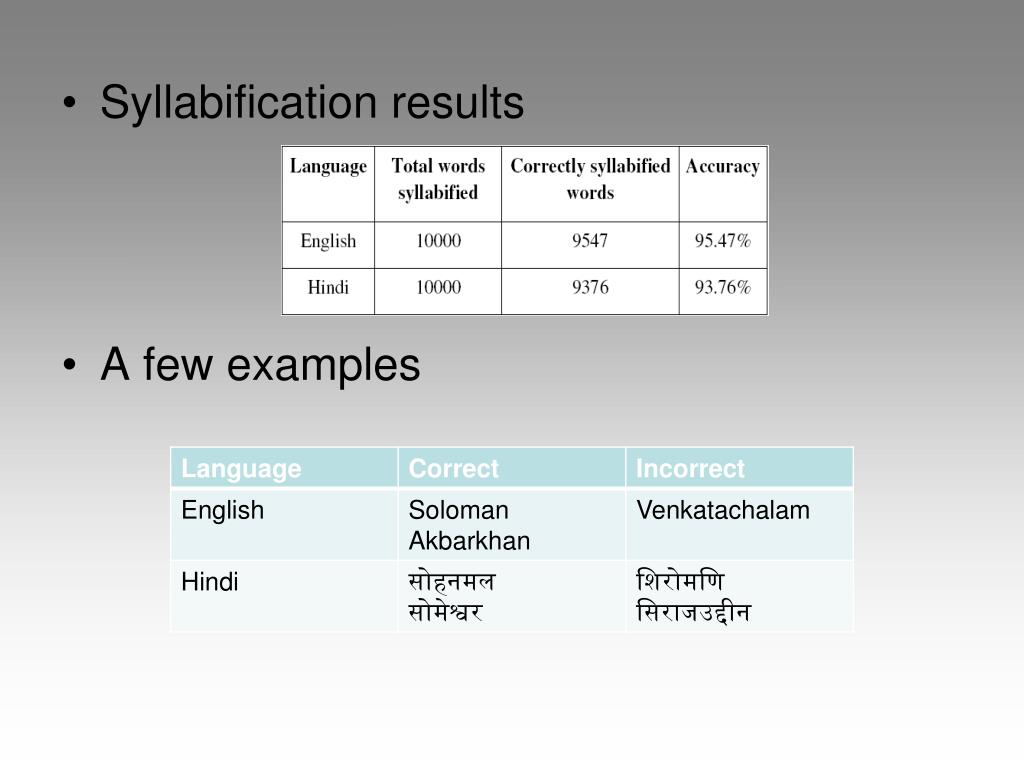 • Syllabification results

| Language | Total words syllabified | Correctly syllabified words | Accuracy |
|---|---|---|---|
| English | 10000 | 9547 | 95.47% |
| Hindi | 10000 | 9376 | 93.76% |

• A few examples

| Language | Correct | Incorrect |
|---|---|---|
| English | Soloman Akbarkhan | Venkatachalam |
| Hindi | सोहनमल सोमेश्वर | शिरोमणि सिराजउद्दीन |